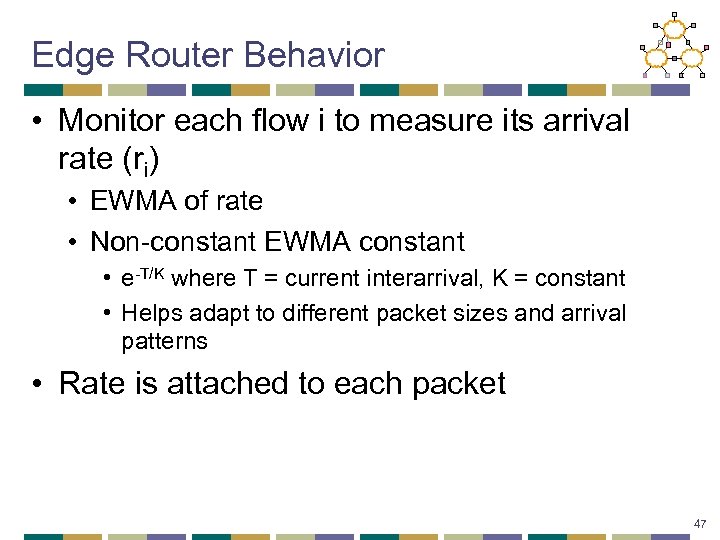 Edge Router Behavior

• Monitor each flow i to measure its arrival rate ($r_i$)
  • EWMA of rate
  • Non-constant EWMA constant
    • $e^{-T/K}$ where T = current interarrival, K = constant
    • Helps adapt to different packet sizes and arrival patterns
• Rate is attached to each packet

47